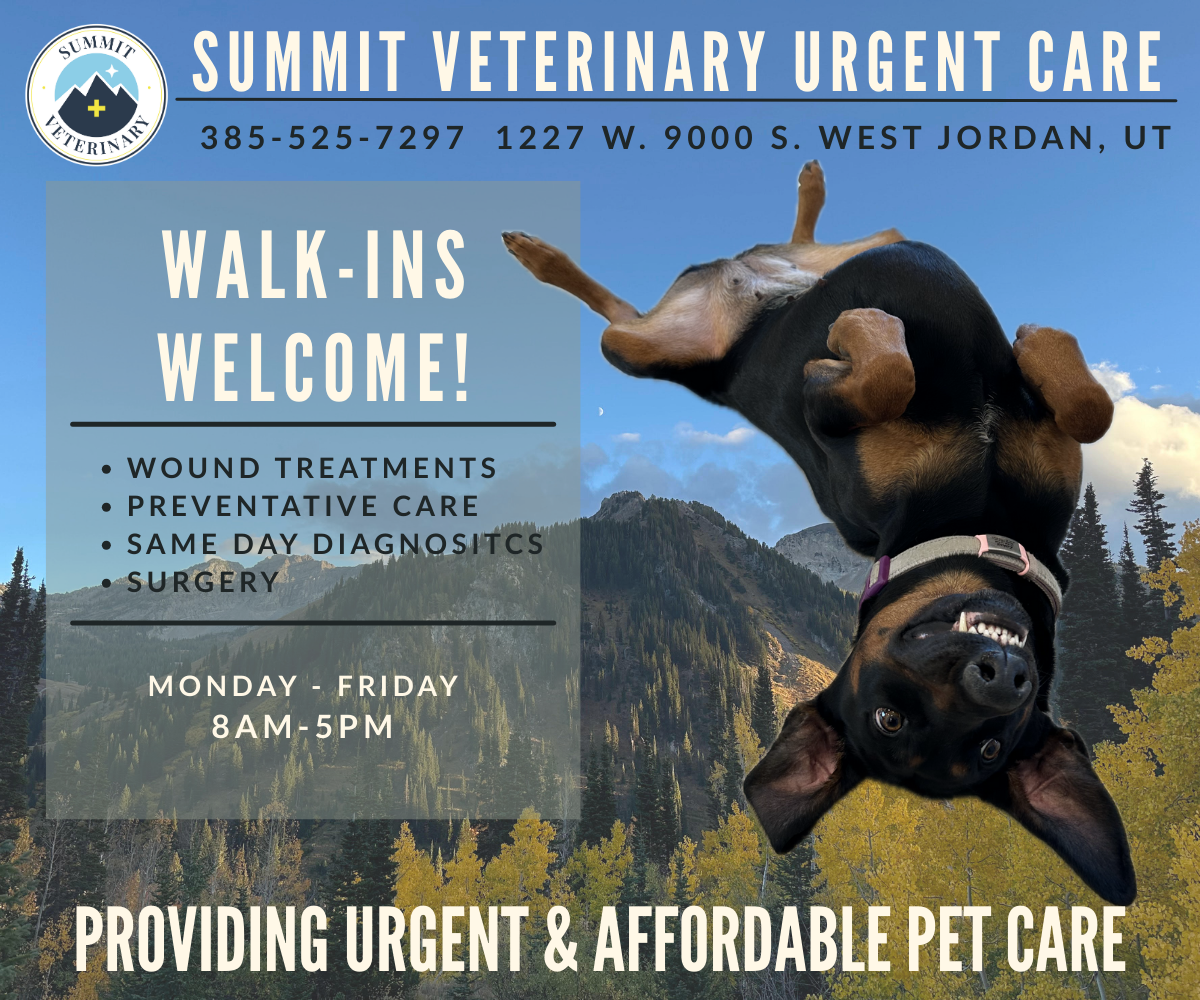 SUMMIT
VETERINARY

SUMMIT VETERINARY URGENT CARE

385-525-7297 1227 W. 9000 S. WEST JORDAN, UT

WALK-INS WELCOME!

• WOUND TREATMENTS
• PREVENTATIVE CARE
• SAME DAY DIAGNOSITCS
• SURGERY

MONDAY - FRIDAY
8AM-5PM

PROVIDING URGENT & AFFORDABLE PET CARE